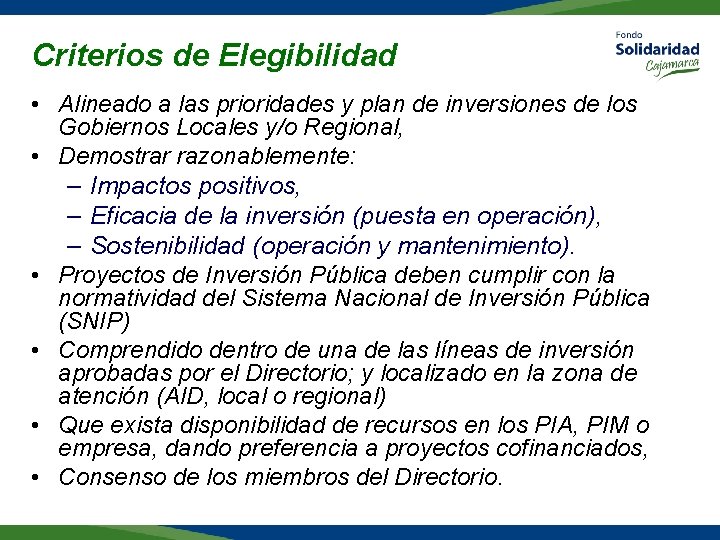 Criterios de Elegibilidad

Fondo Solidaridad Cajamarca

• Alineado a las prioridades y plan de inversiones de los Gobiernos Locales y/o Regional,
• Demostrar razonablemente:
– Impactos positivos,
– Eficacia de la inversión (puesta en operación),
– Sostenibilidad (operación y mantenimiento).
• Proyectos de Inversión Pública deben cumplir con la normatividad del Sistema Nacional de Inversión Pública (SNIP)
• Comprendido dentro de una de las líneas de inversión aprobadas por el Directorio; y localizado en la zona de atención (AID, local o regional)
• Que exista disponibilidad de recursos en los PIA, PIM o empresa, dando preferencia a proyectos cofinanciados,
• Consenso de los miembros del Directorio.